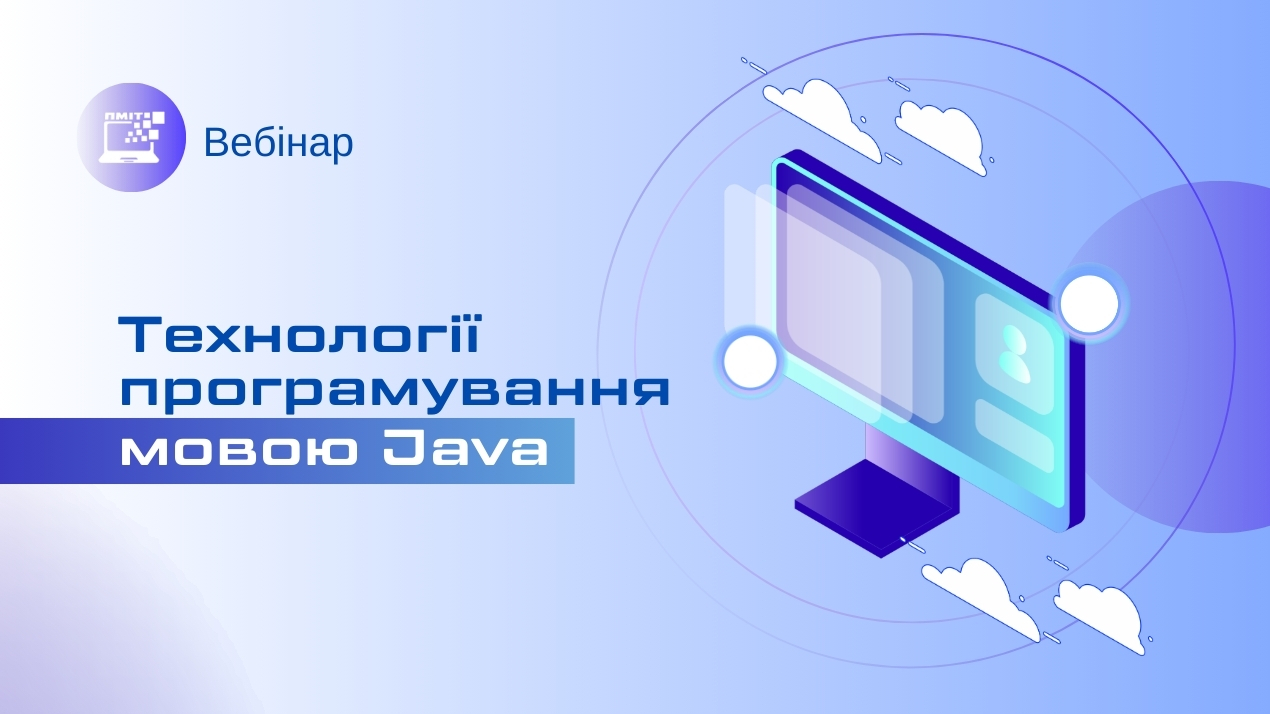 ПМІТ

Вебінар

Технології програмування мовою Java